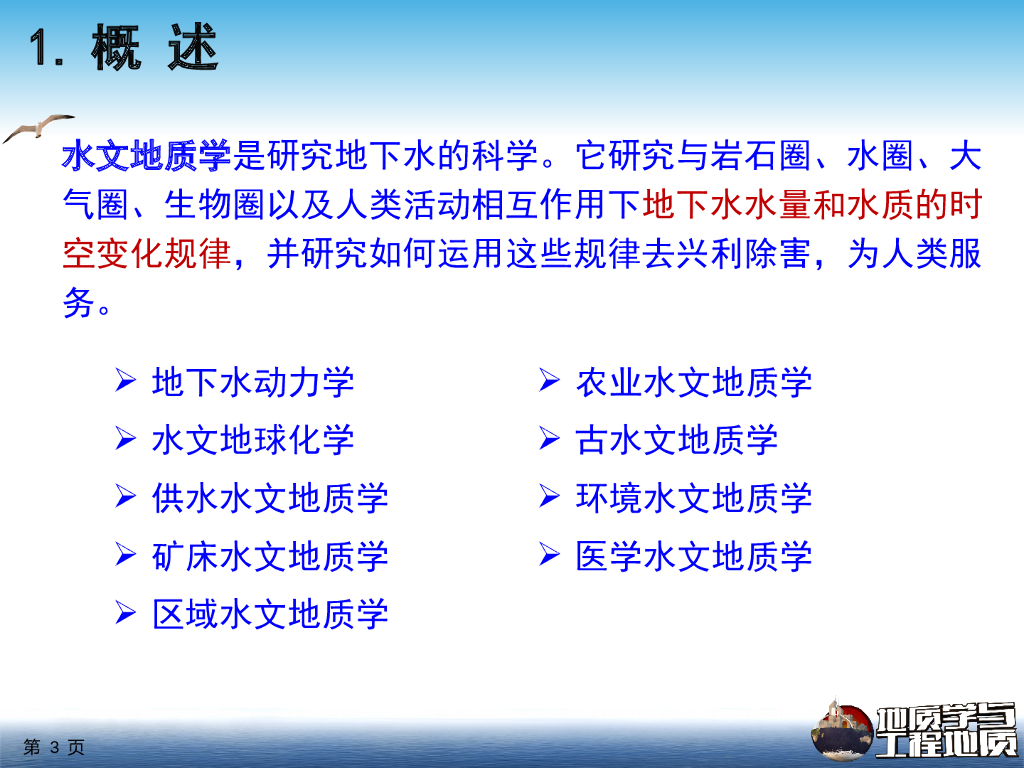 1. 概 述

水文地质学是研究地下水的科学。它研究与岩石圈、水圈、大气圈、生物圈以及人类活动相互作用下地下水水量和水质的时空变化规律，并研究如何运用这些规律去兴利除害，为人类服务。

➢ 地下水动力学
➢ 水文地球化学
➢ 供水水文地质学
➢ 矿床水文地质学
➢ 区域水文地质学

➢ 农业水文地质学
➢ 古水文地质学
➢ 环境水文地质学
➢ 医学水文地质学

第 3 页

地质学与工程地质